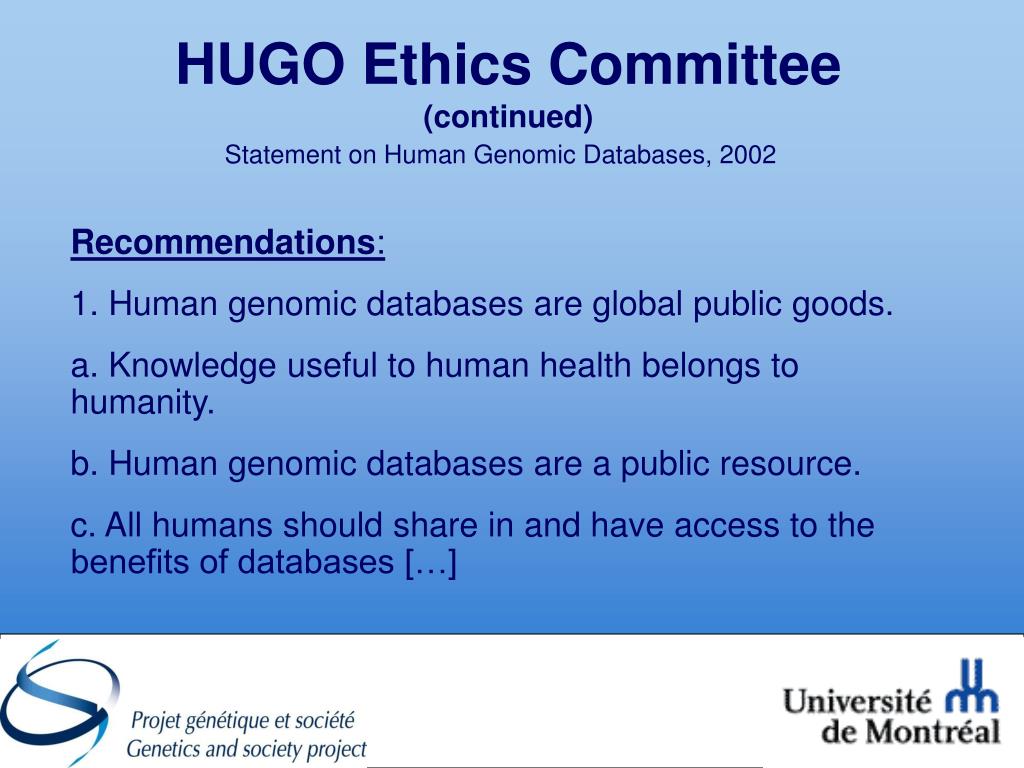 HUGO Ethics Committee
(continued)
Statement on Human Genomic Databases, 2002

Recommendations:

1. Human genomic databases are global public goods.

a. Knowledge useful to human health belongs to humanity.

b. Human genomic databases are a public resource.

c. All humans should share in and have access to the benefits of databases […]

Projet génétique et société
Genetics and society project

Université de Montréal